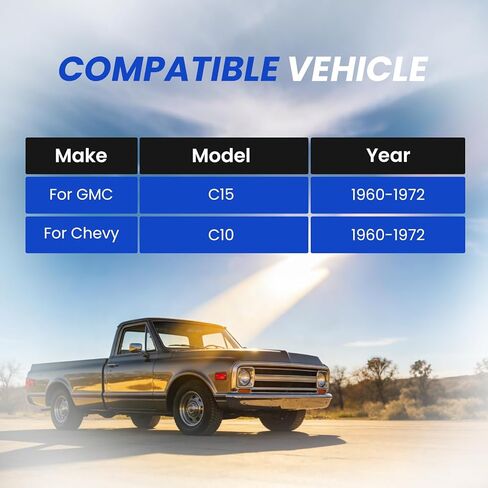 COMPATIBLE VEHICLE

| Make | Model | Year |
|---|---|---|
| For GMC | C15 | 1960-1972 |
| For Chevy | C10 | 1960-1972 |